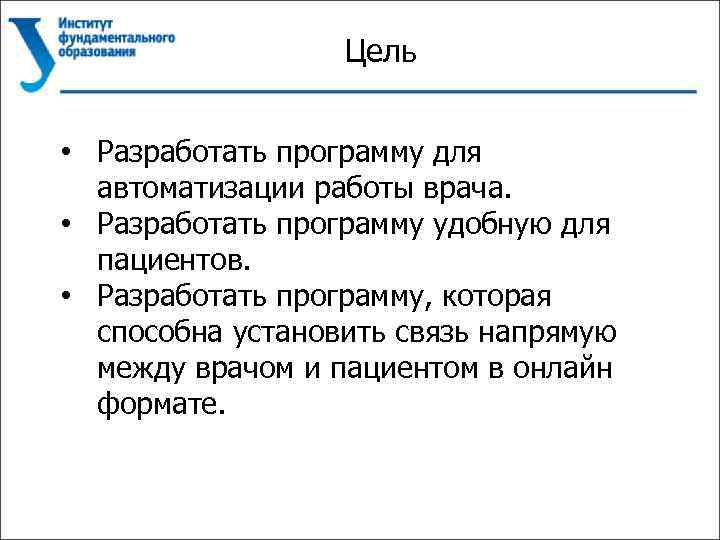 Институт фундаментального образования

Цель

• Разработать программу для автоматизации работы врача.
• Разработать программу удобную для пациентов.
• Разработать программу, которая способна установить связь напрямую между врачом и пациентом в онлайн формате.